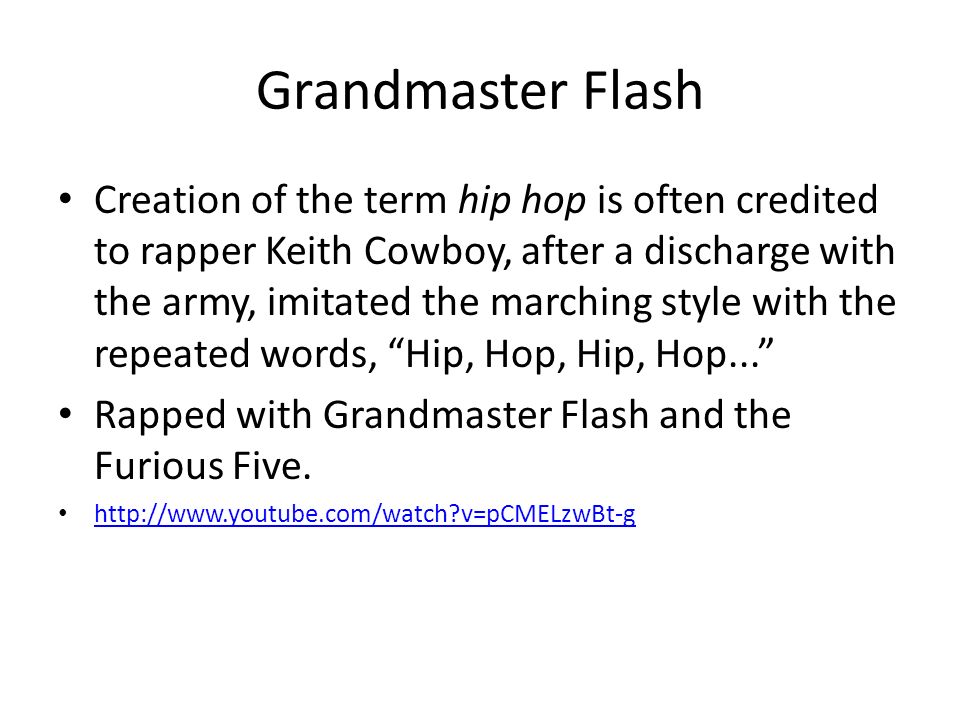 Grandmaster Flash

• Creation of the term hip hop is often credited to rapper Keith Cowboy, after a discharge with the army, imitated the marching style with the repeated words, “Hip, Hop, Hip, Hop...”
• Rapped with Grandmaster Flash and the Furious Five.
• http://www.youtube.com/watch?v=pCMELzwBt-g